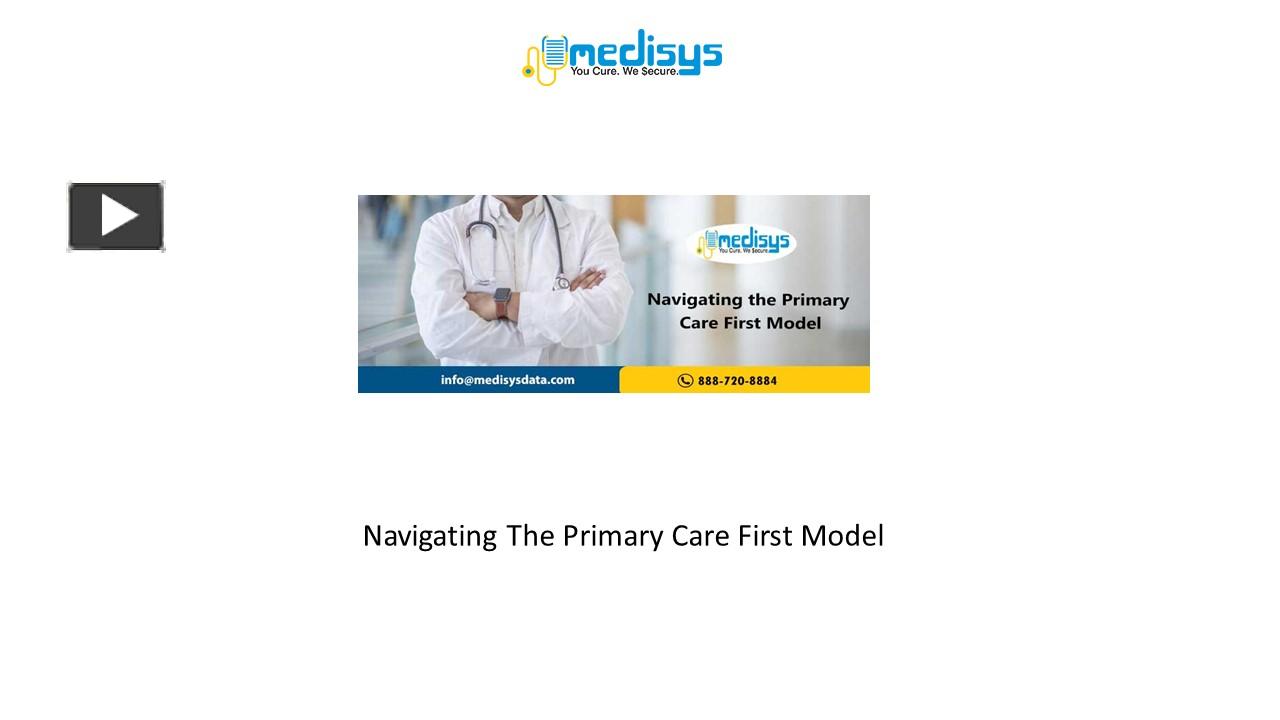 medisys
You Cure. We Secure.

medisys
You Cure. We Secure.

Navigating the Primary Care First Model

info@medisysdata.com

888-720-8884

Navigating The Primary Care First Model